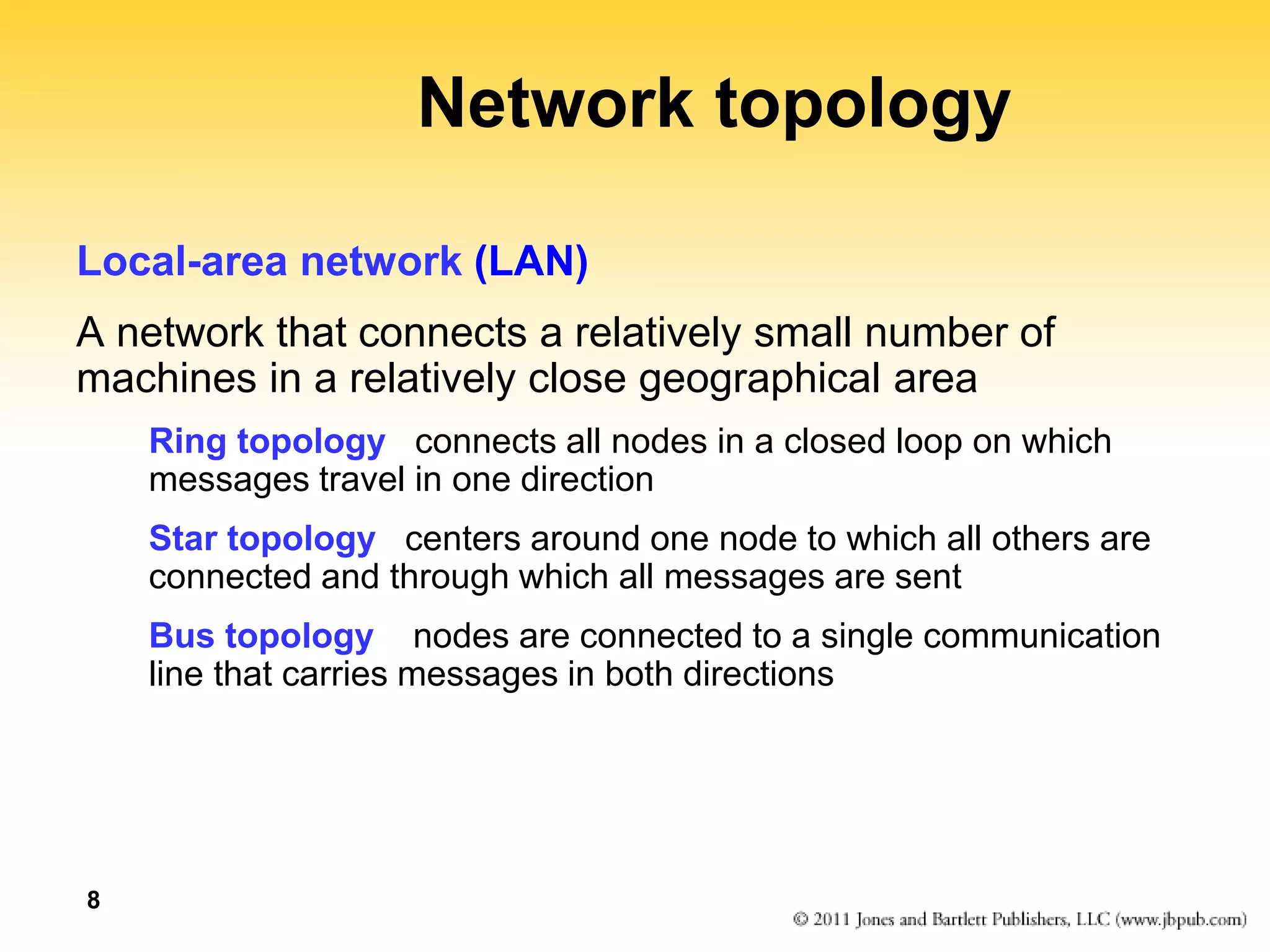 Network topology

Local-area network (LAN)

A network that connects a relatively small number of machines in a relatively close geographical area

Ring topology connects all nodes in a closed loop on which messages travel in one direction

Star topology centers around one node to which all others are connected and through which all messages are sent

Bus topology nodes are connected to a single communication line that carries messages in both directions

8

© 2011 Jones and Bartlett Publishers, LLC (www.jbpub.com)